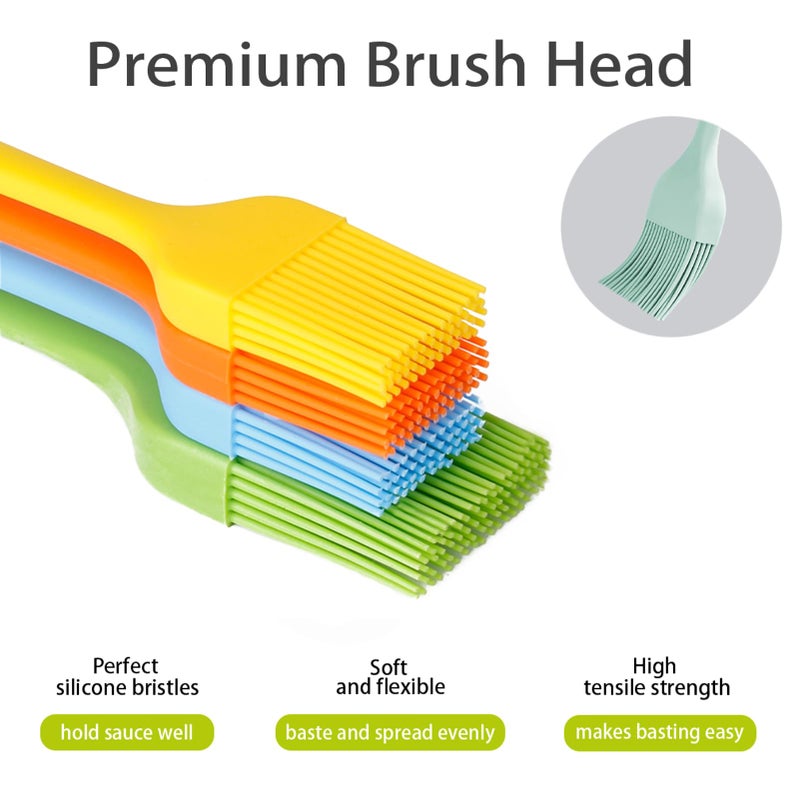 Premium Brush Head

Perfect silicone bristles

hold sauce well

Soft and flexible

baste and spread evenly

High tensile strength

makes basting easy